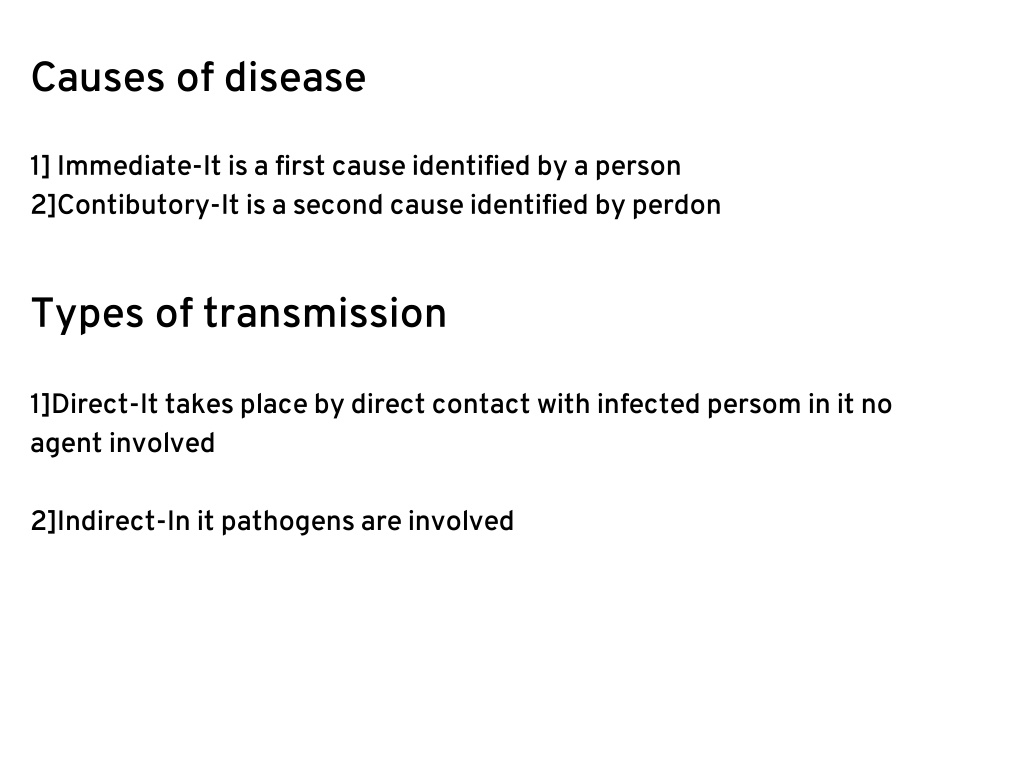 Causes of disease

1] Immediate-It is a first cause identified by a person
2]Contibutory-It is a second cause identified by perdon

Types of transmission

1]Direct-It takes place by direct contact with infected persom in it no agent involved

2]Indirect-In it pathogens are involved